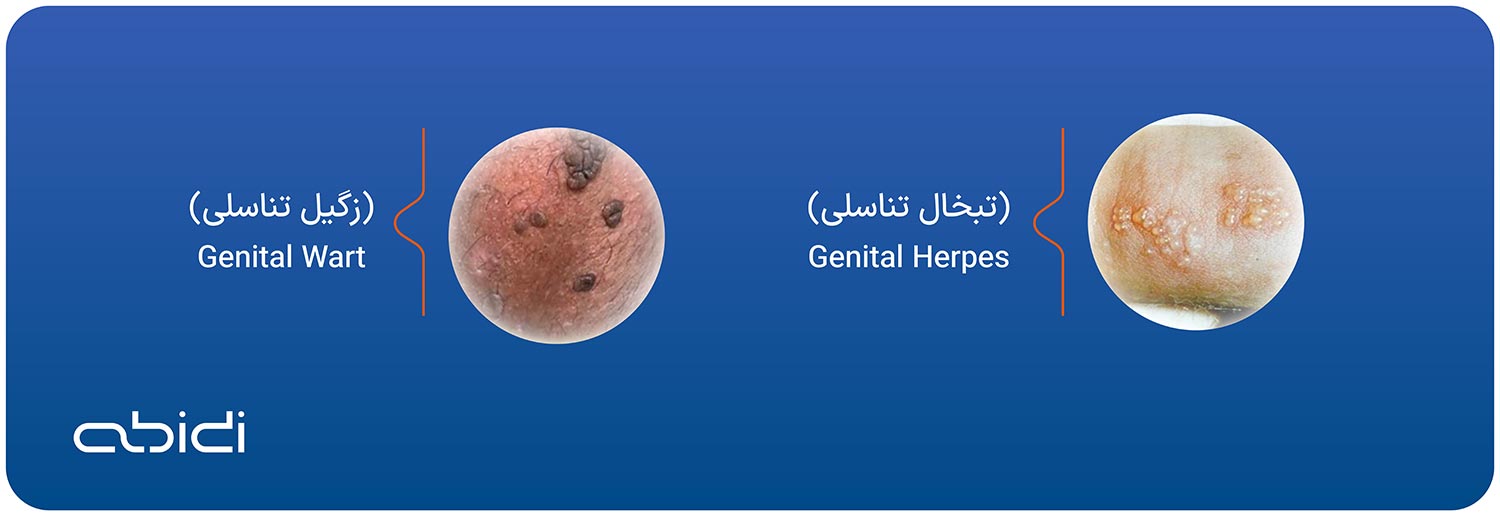 (تبخال تناسلی)
Genital Herpes

(زگیل تناسلی)
Genital Wart

abidi